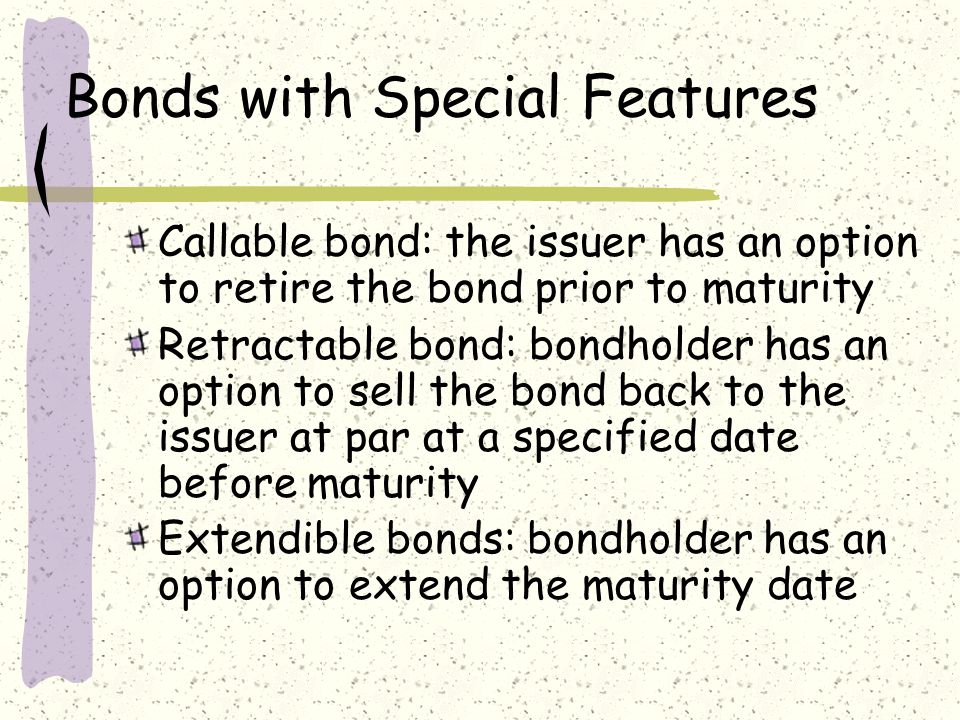 Bonds with Special Features

Callable bond: the issuer has an option to retire the bond prior to maturity

Retractable bond: bondholder has an option to sell the bond back to the issuer at par at a specified date before maturity

Extendible bonds: bondholder has an option to extend the maturity date